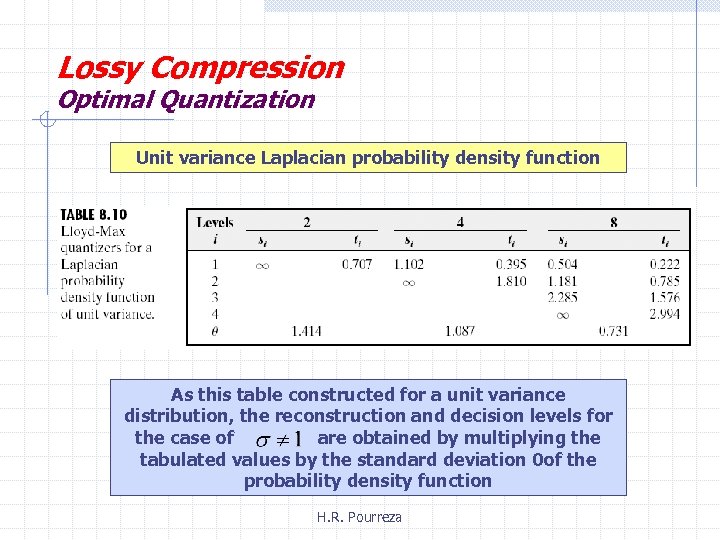 Lossy Compression
Optimal Quantization

Unit variance Laplacian probability density function

TABLE 8.10 Lloyd-Max quantizers for a Laplacian probability density function of unit variance.

| Levels | 2 | | 4 | | 8 | |
|---|---|---|---|---|---|---|
| $i$ | $s_i$ | $t_i$ | $s_i$ | $t_i$ | $s_i$ | $t_i$ |
| 1 | $\infty$ | 0.707 | 1.102 | 0.395 | 0.504 | 0.222 |
| 2 | | | $\infty$ | 1.810 | 1.181 | 0.785 |
| 3 | | | | | 2.285 | 1.576 |
| 4 | | | | | $\infty$ | 2.994 |
| $\theta$ | 1.414 | | 1.087 | | 0.731 | |

As this table constructed for a unit variance distribution, the reconstruction and decision levels for the case of $\sigma \neq 1$ are obtained by multiplying the tabulated values by the standard deviation 0of the probability density function

H.R. Pourreza